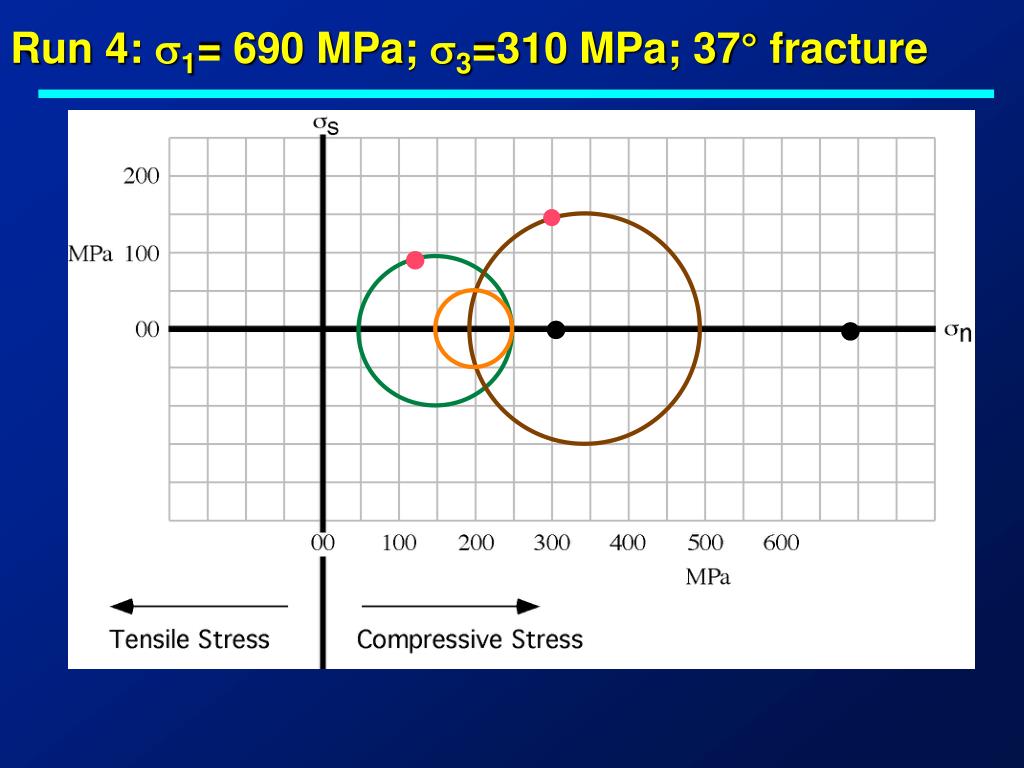 Run 4: $\sigma_1$= 690 MPa; $\sigma_3$=310 MPa; 37° fracture

$\sigma_s$

200

MPa 100

00

$\sigma_n$

00 100 200 300 400 500 600

MPa

Tensile Stress

Compressive Stress